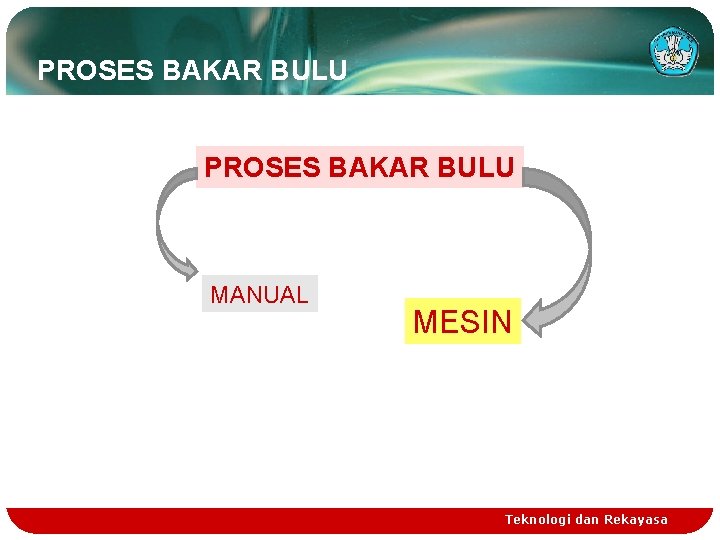 PROSES BAKAR BULU

PROSES BAKAR BULU

MANUAL

MESIN

Teknologi dan Rekayasa